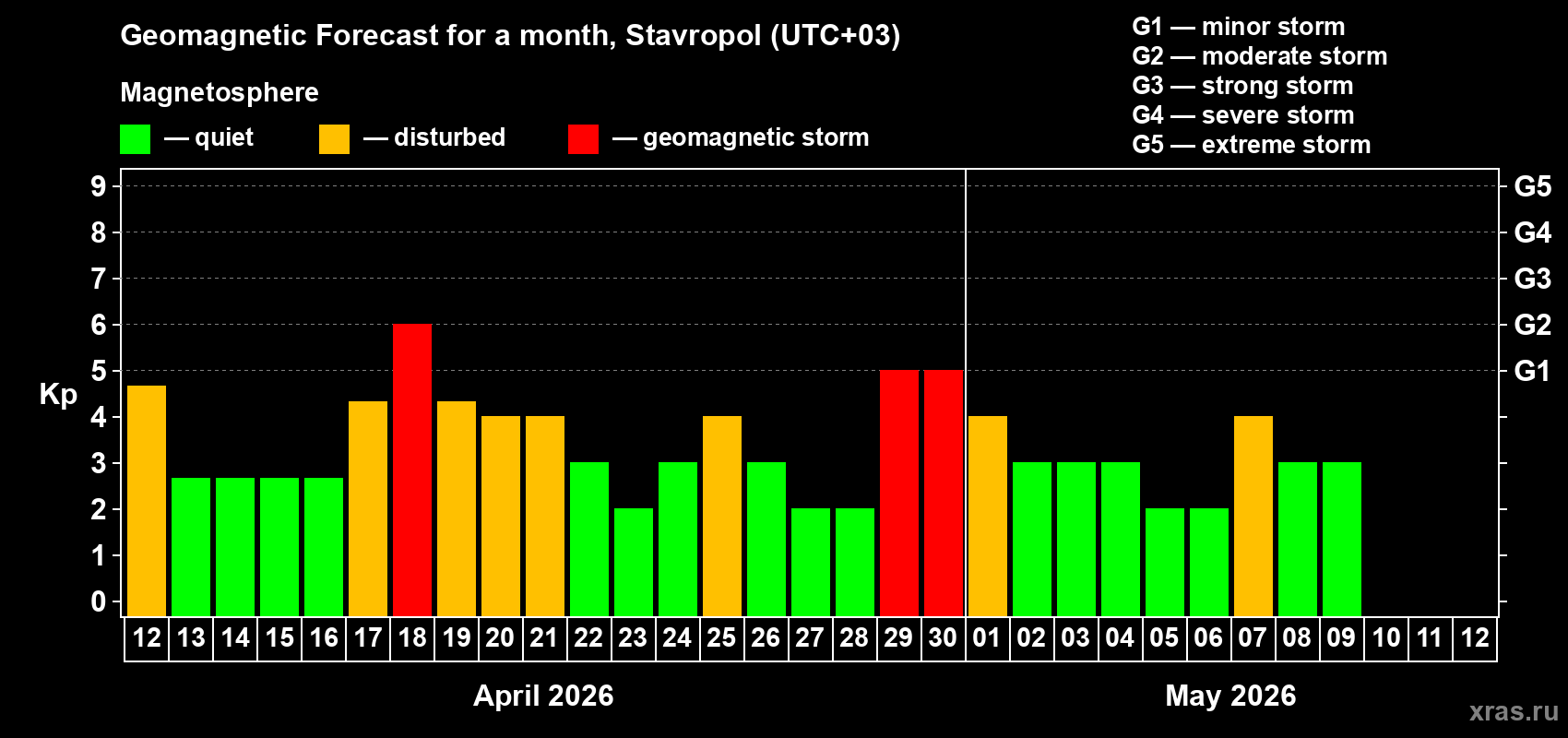 Geomagnetic Forecast for a month, Stavropol (UTC+03)

Magnetosphere

— quiet — disturbed — geomagnetic storm

G1 — minor storm
G2 — moderate storm
G3 — strong storm
G4 — severe storm
G5 — extreme storm

Kp

9
8
7
6
5
4
3
2
1
0

G5
G4
G3
G2
G1

12 13 14 15 16 17 18 19 20 21 22 23 24 25 26 27 28 29 30 01 02 03 04 05 06 07 08 09 10 11 12

April 2026

May 2026

xras.ru